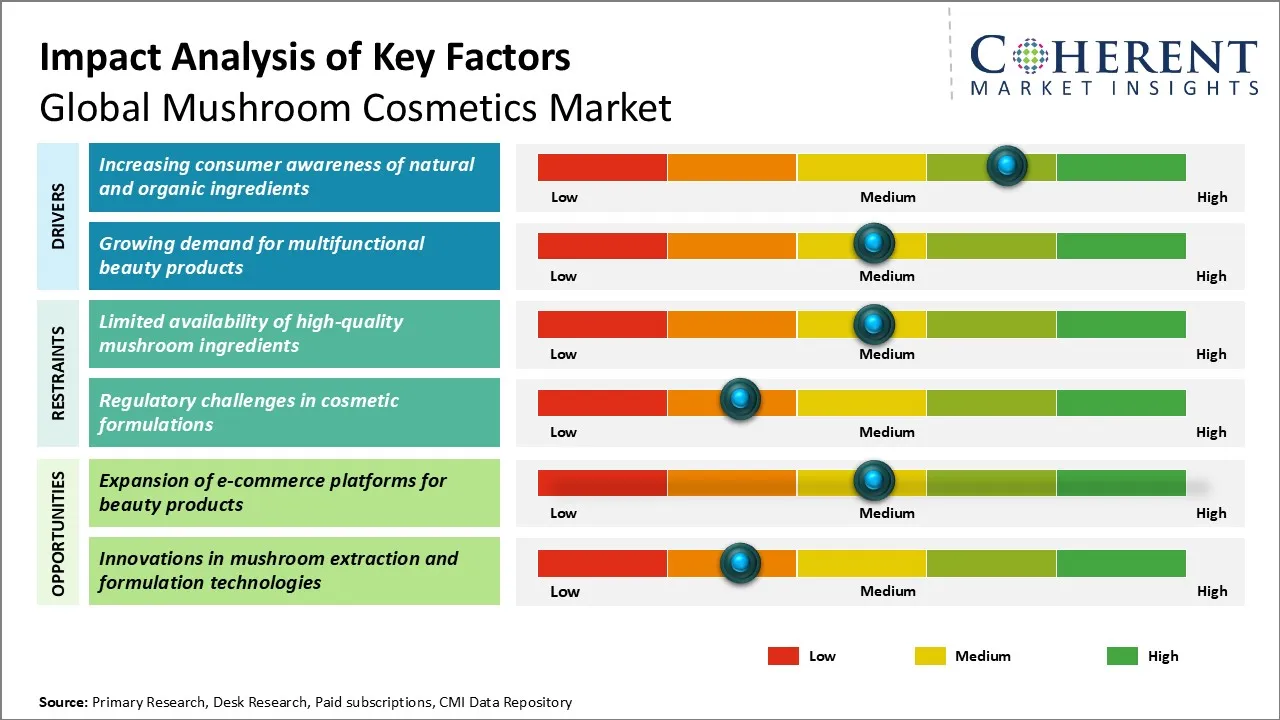 Impact Analysis of Key Factors
Global Mushroom Cosmetics Market

COHERENT
MARKET INSIGHTS

DRIVERS

Increasing consumer awareness of natural and organic ingredients

Low Medium High

Growing demand for multifunctional beauty products

Low Medium High

RESTRAINTS

Limited availability of high-quality mushroom ingredients

Low Medium High

Regulatory challenges in cosmetic formulations

Low Medium High

OPPORTUNITIES

Expansion of e-commerce platforms for beauty products

Low Medium High

Innovations in mushroom extraction and formulation technologies

Low Medium High

Low Medium High

Source: Primary Research, Desk Research, Paid subscriptions, CMI Data Repository